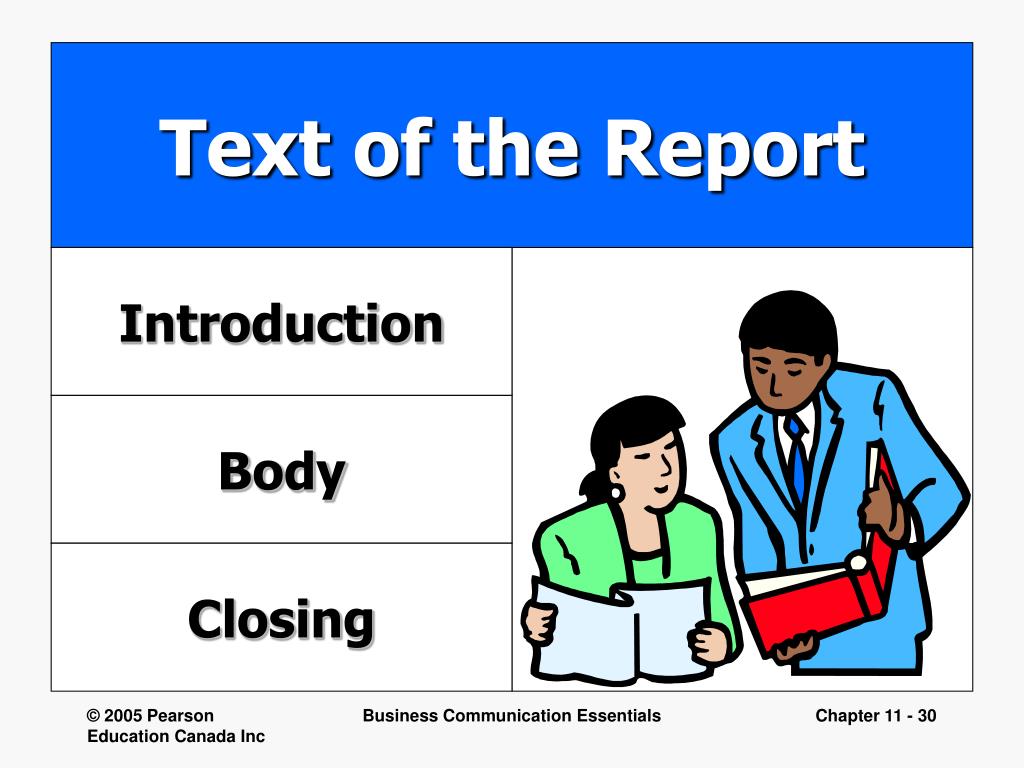 Text of the Report

Introduction

Body

Closing

© 2005 Pearson Education Canada Inc

Business Communication Essentials

Chapter 11 - 30